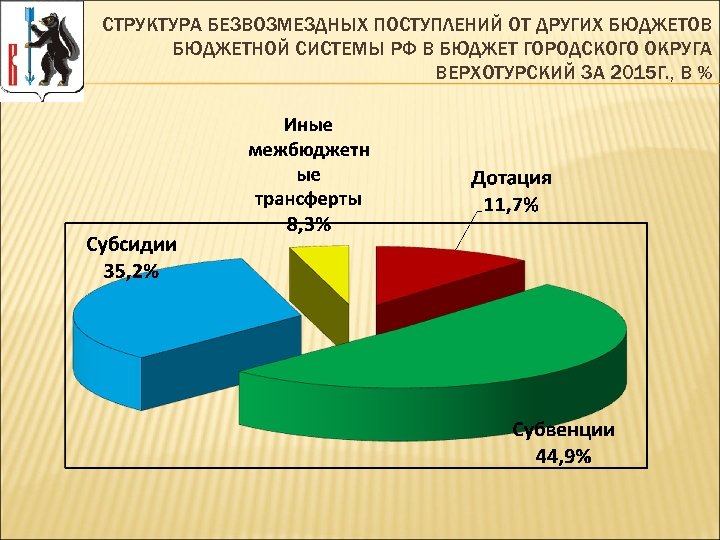 СТРУКТУРА БЕЗВОЗМЕЗДНЫХ ПОСТУПЛЕНИЙ ОТ ДРУГИХ БЮДЖЕТОВ БЮДЖЕТНОЙ СИСТЕМЫ РФ В БЮДЖЕТ ГОРОДСКОГО ОКРУГА ВЕРХОТУРСКИЙ ЗА 2015Г., В %

Иные межбюджетные трансферты 8,3%

Дотация 11,7%

Субсидии 35,2%

Субвенции 44,9%